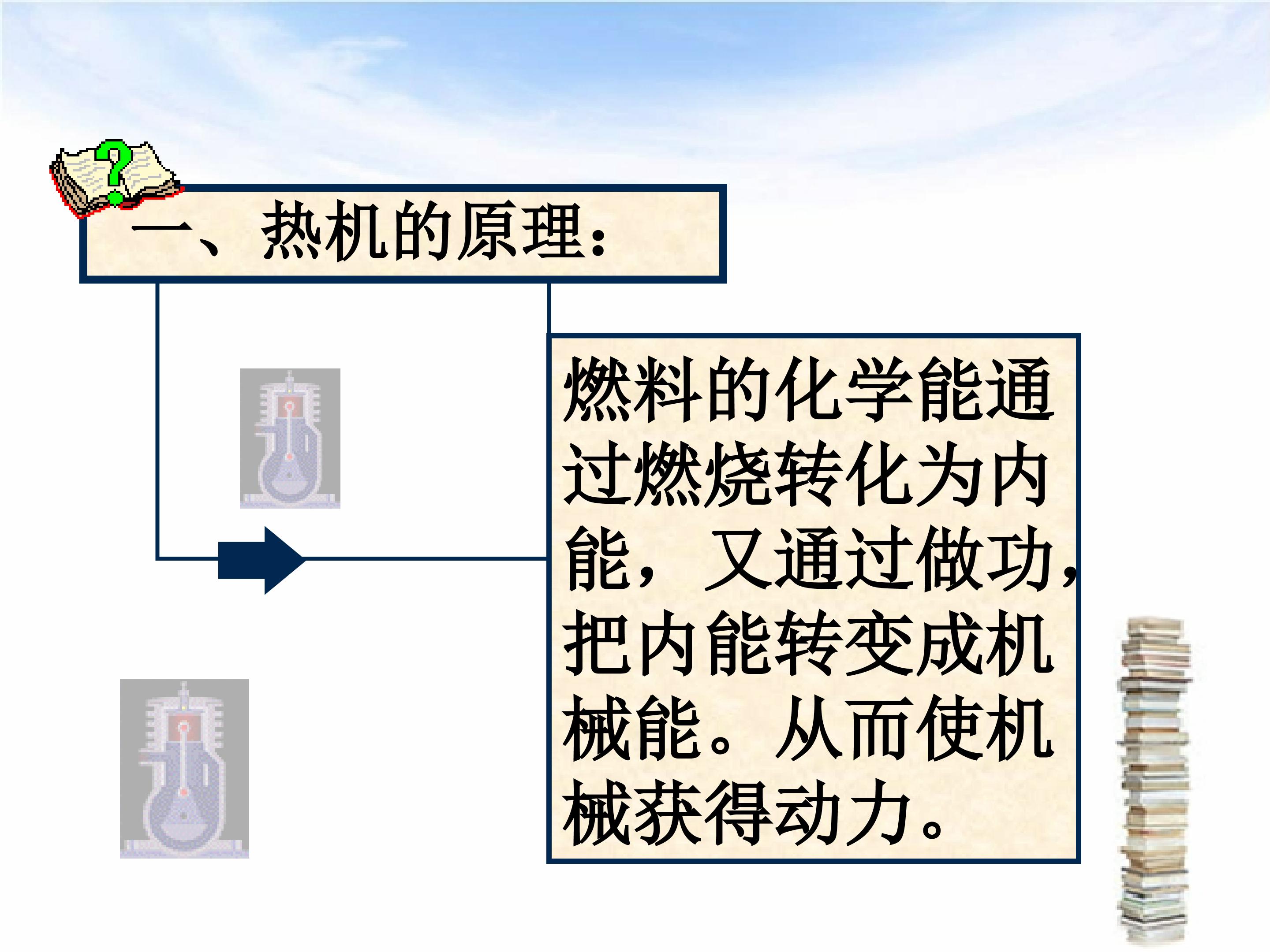 一、热机的原理：

燃料的化学能通过燃烧转化为内能，又通过做功，把内能转变成机械能。从而使机械获得动力。